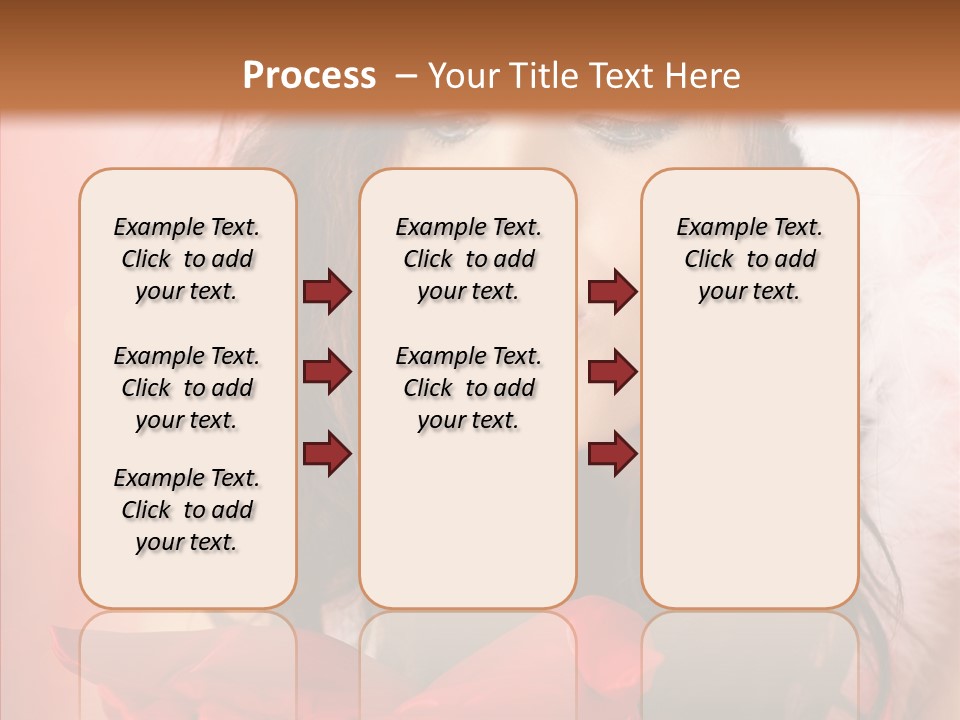 Process – Your Title Text Here

Example Text. Click to add your text.

Example Text. Click to add your text.

Example Text. Click to add your text.

Example Text. Click to add your text.

Example Text. Click to add your text.

Example Text. Click to add your text.